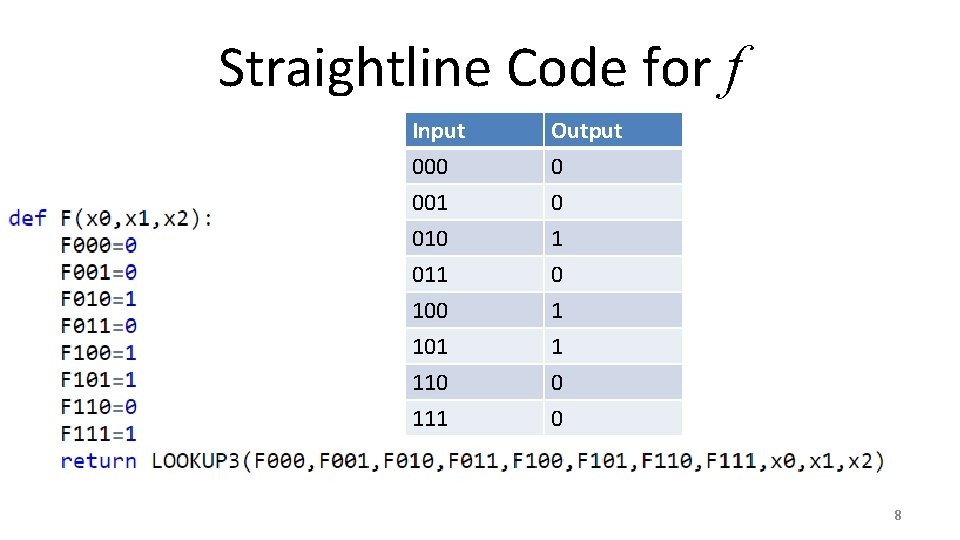 Straightline Code for $f$

| Input | Output |
|---|---|
| 000 | 0 |
| 001 | 0 |
| 010 | 1 |
| 011 | 0 |
| 100 | 1 |
| 101 | 1 |
| 110 | 0 |
| 111 | 0 |

def F(x0,x1,x2):
    F000=0
    F001=0
    F010=1
    F011=0
    F100=1
    F101=1
    F110=0
    F111=1
    return LOOKUP3(F000,F001,F010,F011,F100,F101,F110,F111,x0,x1,x2)

8